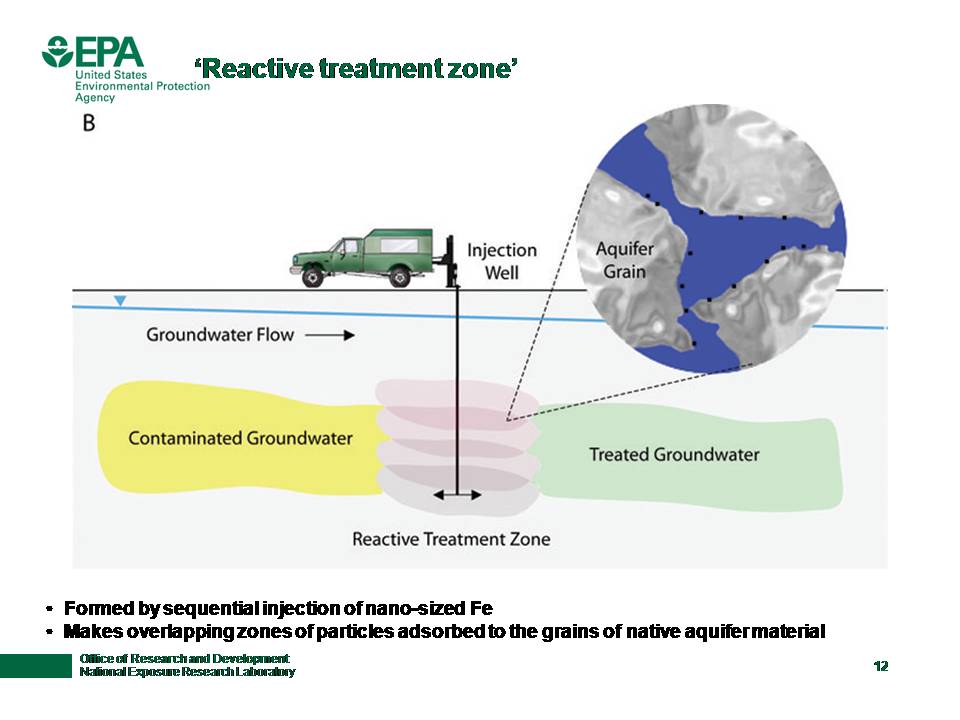 EPA
United States
Environmental Protection
Agency

'Reactive treatment zone'

B

Injection Well

Aquifer Grain

Groundwater Flow

Contaminated Groundwater

Treated Groundwater

Reactive Treatment Zone

• Formed by sequential injection of nano-sized Fe
• Makes overlapping zones of particles adsorbed to the grains of native aquifer material

Office of Research and Development
National Exposure Research Laboratory

12